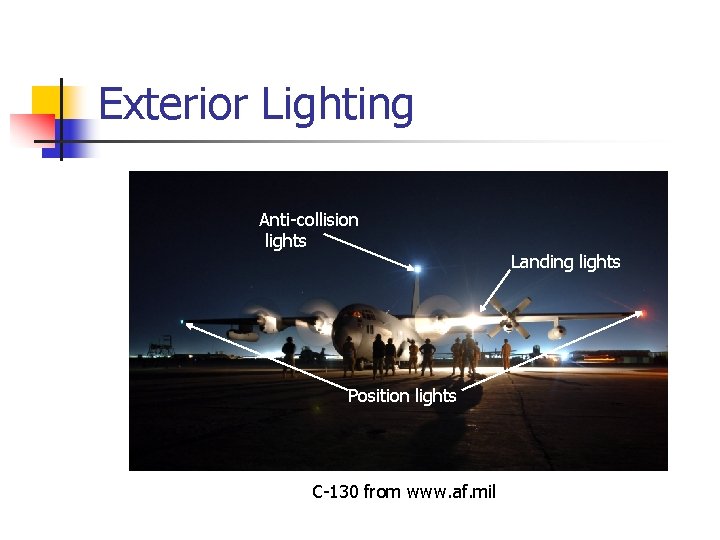 Exterior Lighting

Anti-collision lights

Landing lights

Position lights

C-130 from www.af.mil